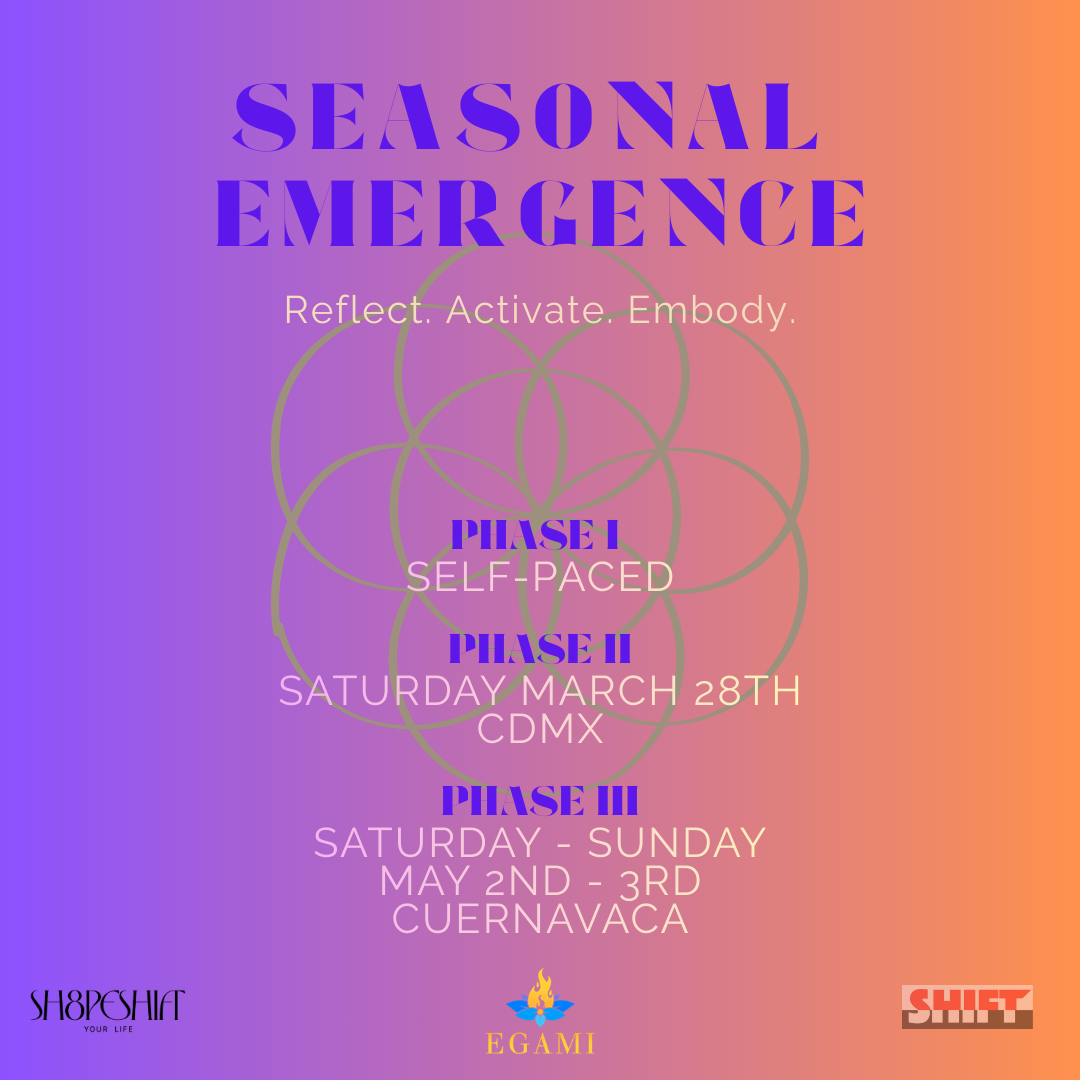 SEASONAL EMERGENCE

Reflect. Activate. Embody.

PHASE I
SELF-PACED

PHASE II
SATURDAY MARCH 28TH
CDMX

PHASE III
SATURDAY - SUNDAY
MAY 2ND - 3RD
CUERNAVACA

SH8PESHIFT
YOUR LIFE

EGAMI

SHIFT